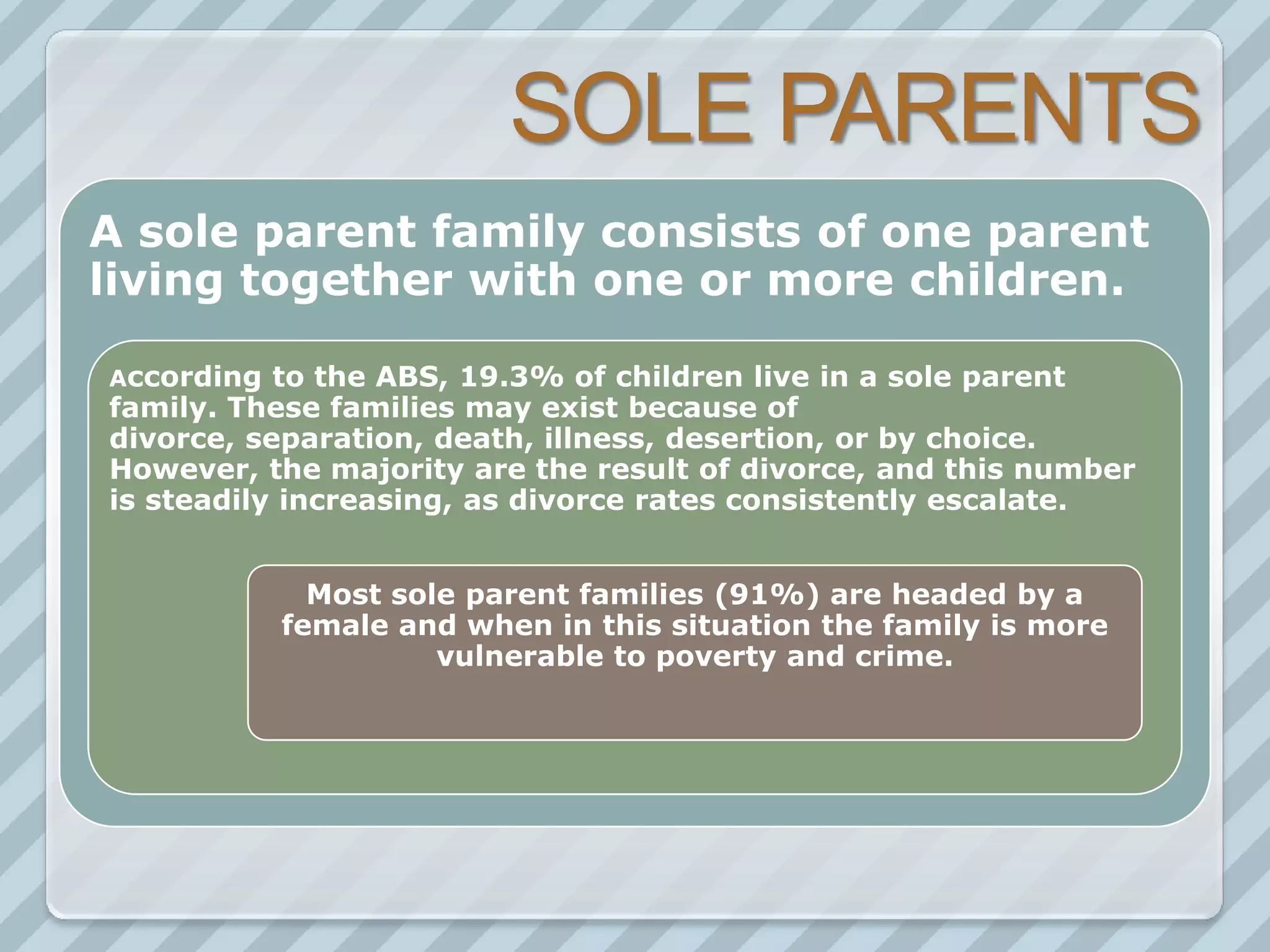 SOLE PARENTS

A sole parent family consists of one parent living together with one or more children.

According to the ABS, 19.3% of children live in a sole parent family. These families may exist because of divorce, separation, death, illness, desertion, or by choice. However, the majority are the result of divorce, and this number is steadily increasing, as divorce rates consistently escalate.

Most sole parent families (91%) are headed by a female and when in this situation the family is more vulnerable to poverty and crime.